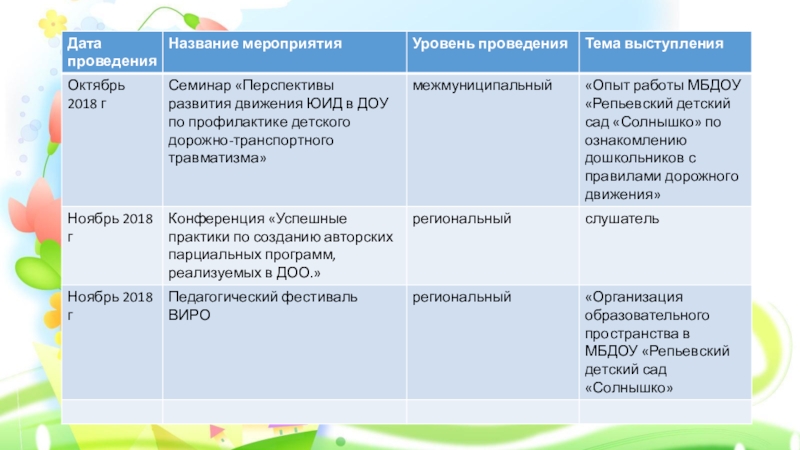 | Дата проведения | Название мероприятия | Уровень проведения | Тема выступления |
|---|---|---|---|
| Октябрь 2018 г | Семинар «Перспективы развития движения ЮИД в ДОУ по профилактике детского дорожно-транспортного травматизма» | межмуниципальный | «Опыт работы МБДОУ «Репьевский детский сад «Солнышко» по ознакомлению дошкольников с правилами дорожного движения» |
| Ноябрь 2018 г | Конференция «Успешные практики по созданию авторских парциальных программ, реализуемых в ДОО.» | региональный | слушатель |
| Ноябрь 2018 г | Педагогический фестиваль ВИРО | региональный | «Организация образовательного пространства в МБДОУ «Репьевский детский сад «Солнышко» |
| | | | |